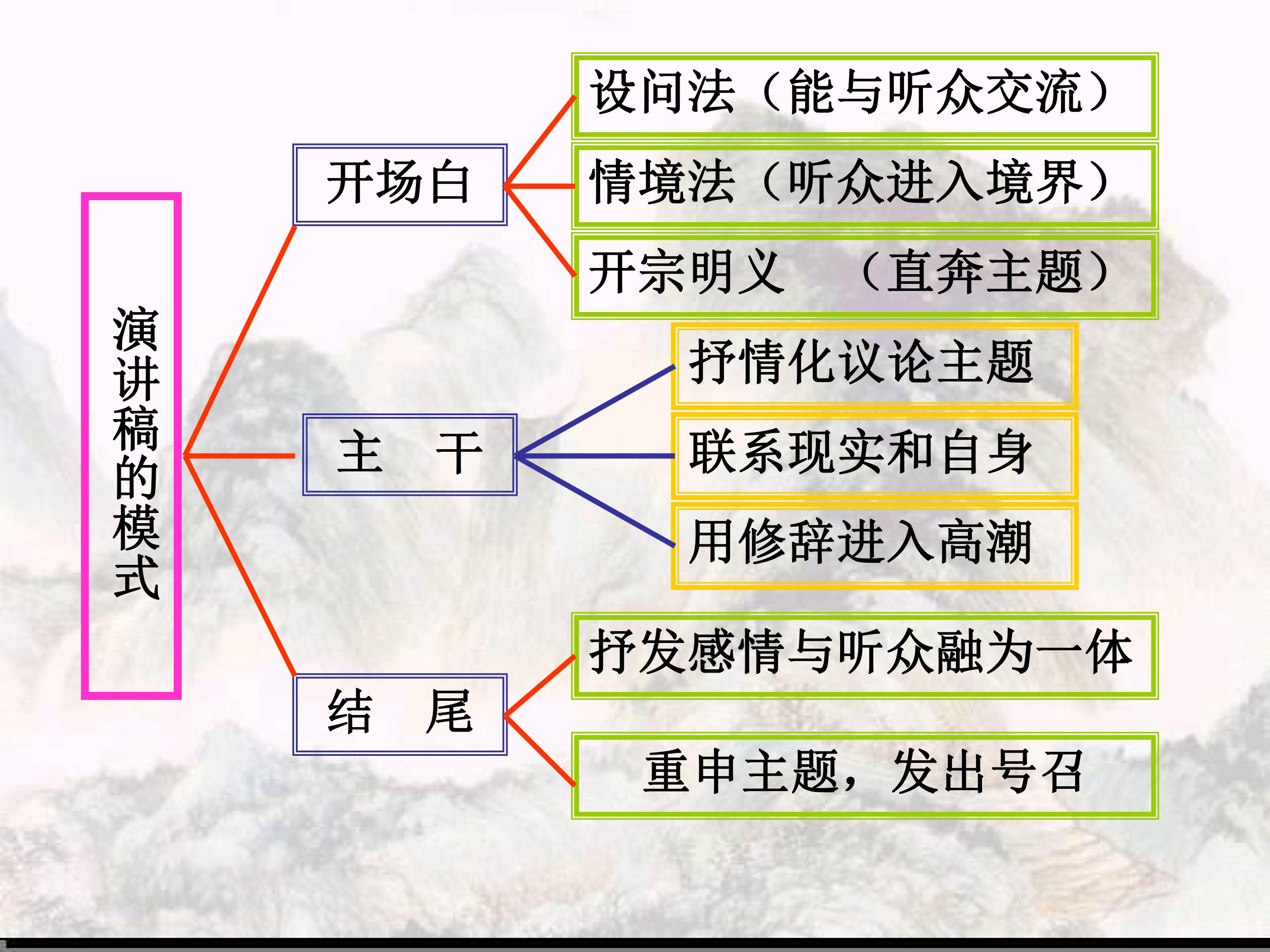 演讲稿的模式

开场白

设问法（能与听众交流）

情境法（听众进入境界）

开宗明义 （直奔主题）

主 干

抒情化议论主题

联系现实和自身

用修辞进入高潮

结 尾

抒发感情与听众融为一体

重申主题，发出号召